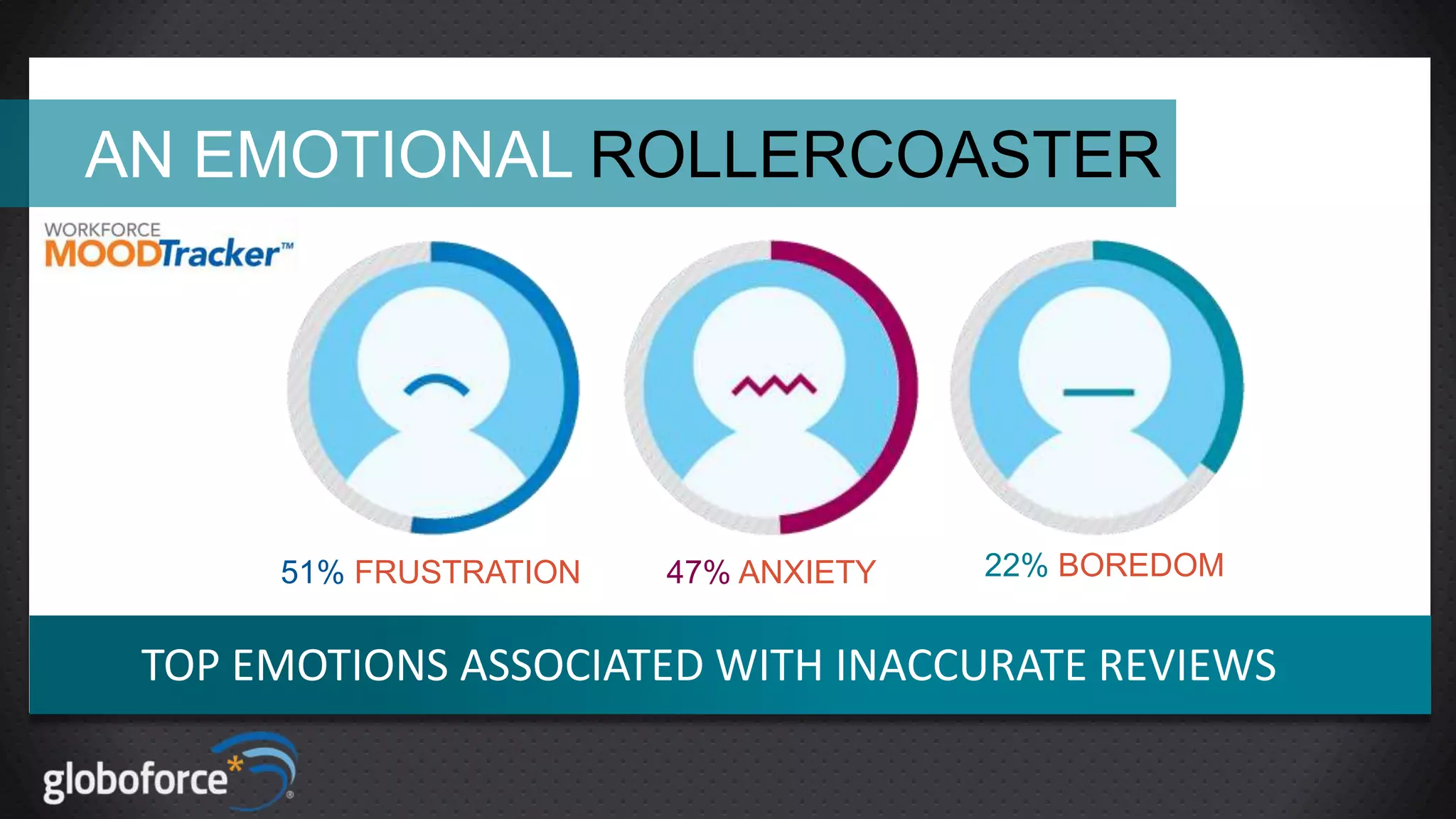 AN EMOTIONAL ROLLERCOASTER

WORKFORCE MOODTracker™

51% FRUSTRATION

47% ANXIETY

22% BOREDOM

TOP EMOTIONS ASSOCIATED WITH INACCURATE REVIEWS

globoforce*®